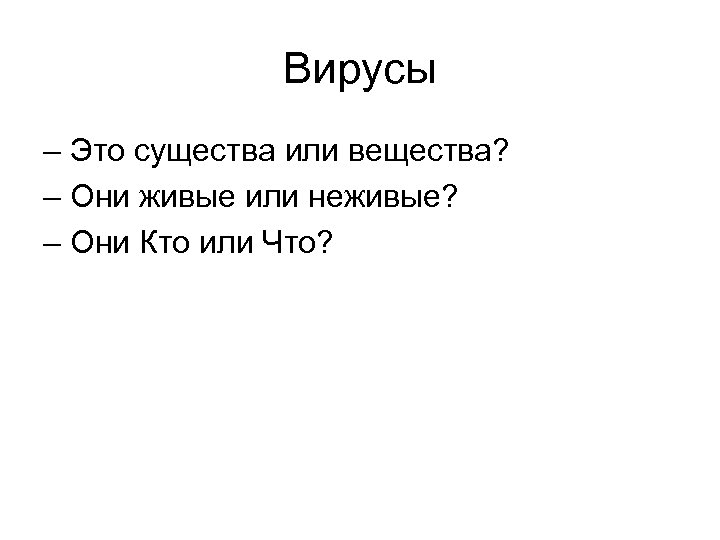 Вирусы

– Это существа или вещества?
– Они живые или неживые?
– Они Кто или Что?